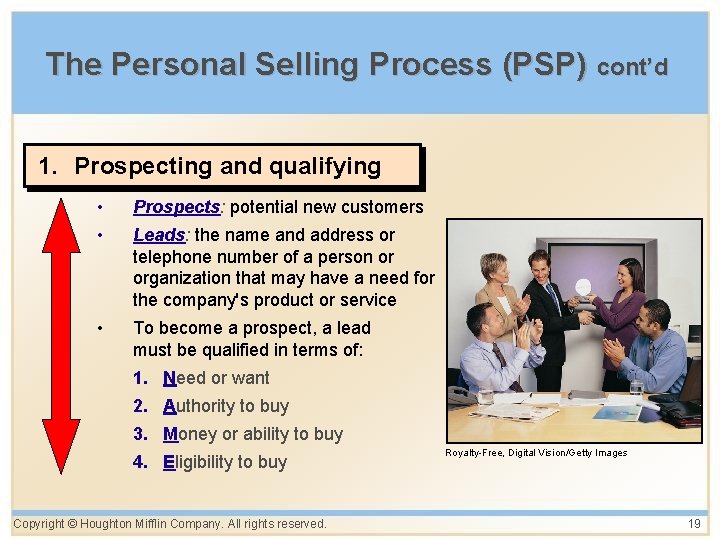 The Personal Selling Process (PSP) cont'd

1. Prospecting and qualifying

• Prospects: potential new customers
• Leads: the name and address or telephone number of a person or organization that may have a need for the company's product or service
• To become a prospect, a lead must be qualified in terms of:
1. Need or want
2. Authority to buy
3. Money or ability to buy
4. Eligibility to buy

Royalty-Free, Digital Vision/Getty Images

Copyright © Houghton Mifflin Company. All rights reserved.

19